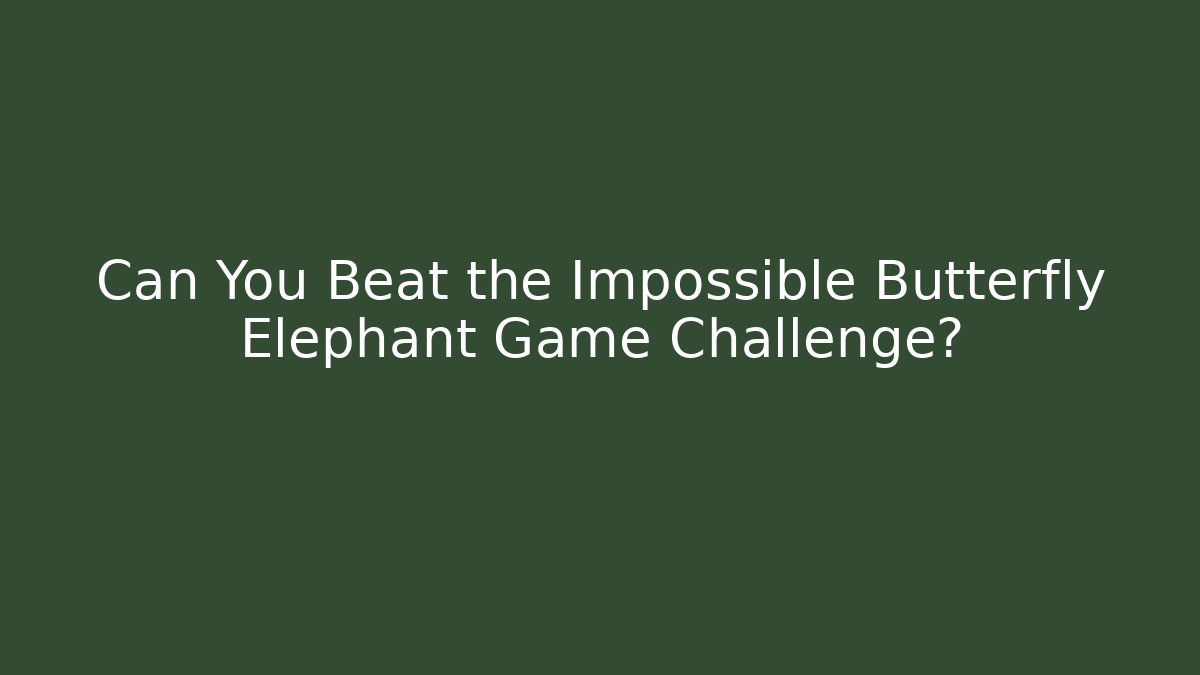 Can You Beat the Impossible Butterfly Elephant Game Challenge?